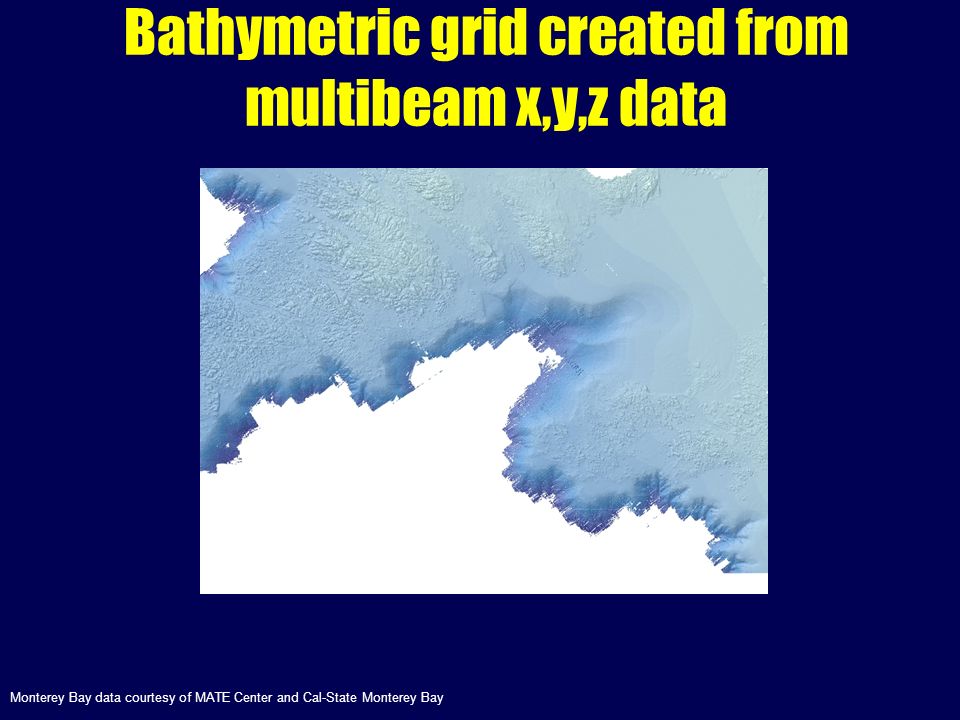 Bathymetric grid created from multibeam x,y,z data

Monterey Bay data courtesy of MATE Center and Cal-State Monterey Bay